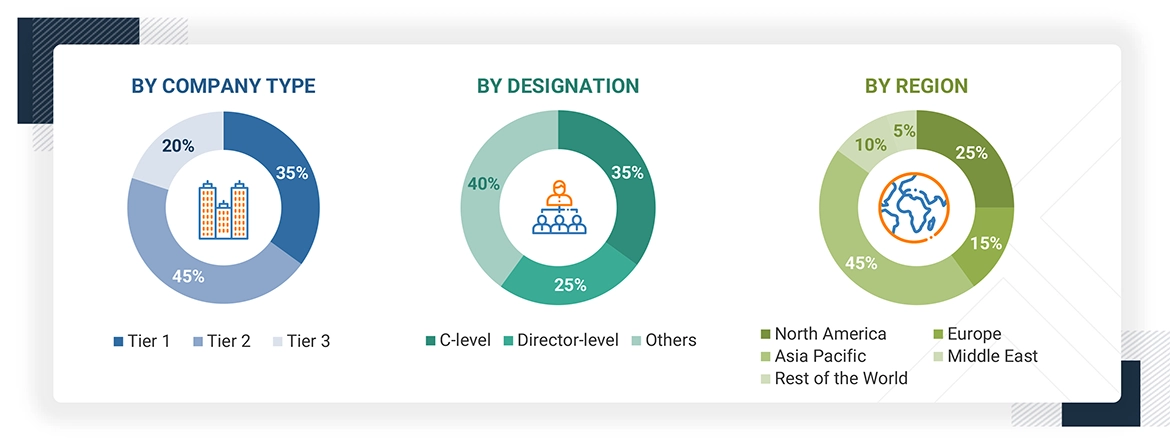 BY COMPANY TYPE

20%
35%
45%

Tier 1 Tier 2 Tier 3

BY DESIGNATION

40%
35%
25%

C-level Director-level Others

BY REGION

5%
10%
25%
15%
45%

North America Europe
Asia Pacific Middle East
Rest of the World